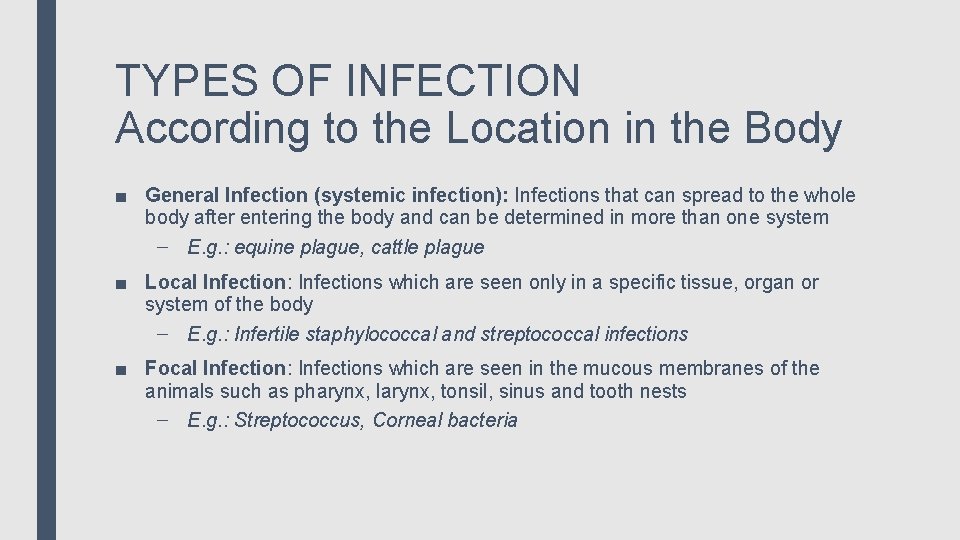 TYPES OF INFECTION
According to the Location in the Body

■ General Infection (systemic infection): Infections that can spread to the whole body after entering the body and can be determined in more than one system
– E.g.: equine plague, cattle plague

■ Local Infection: Infections which are seen only in a specific tissue, organ or system of the body
– E.g.: Infertile staphylococcal and streptococcal infections

■ Focal Infection: Infections which are seen in the mucous membranes of the animals such as pharynx, larynx, tonsil, sinus and tooth nests
– E.g.: Streptococcus, Corneal bacteria